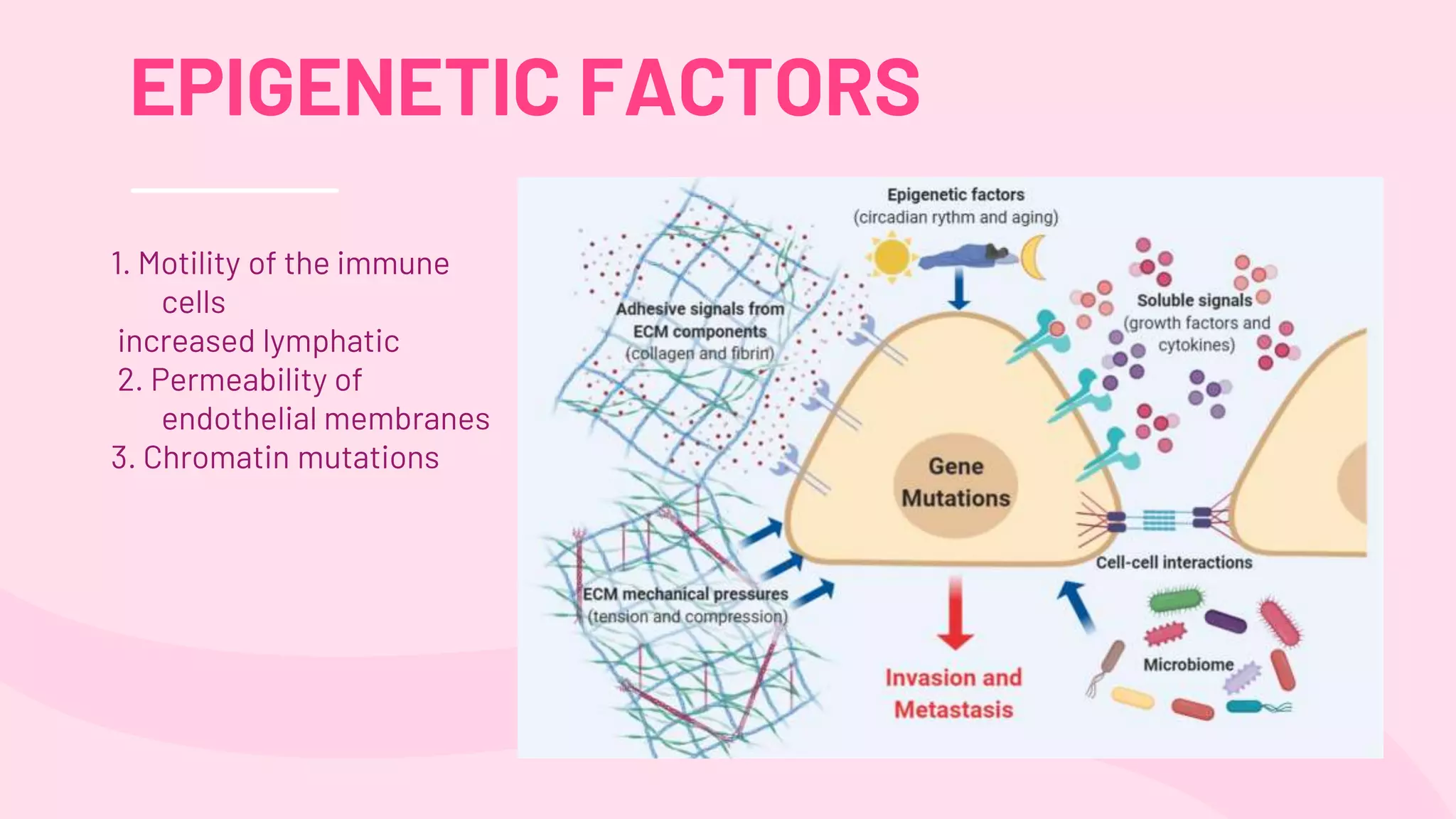 EPIGENETIC FACTORS

1. Motility of the immune cells
increased lymphatic
2. Permeability of endothelial membranes
3. Chromatin mutations

Epigenetic factors
(circadian rythm and aging)

Adhesive signals from ECM components
(collagen and fibrin)

Soluble signals
(growth factors and cytokines)

Gene Mutations

Cell-cell interactions

ECM mechanical pressures
(tension and compression)

Invasion and Metastasis

Microbiome